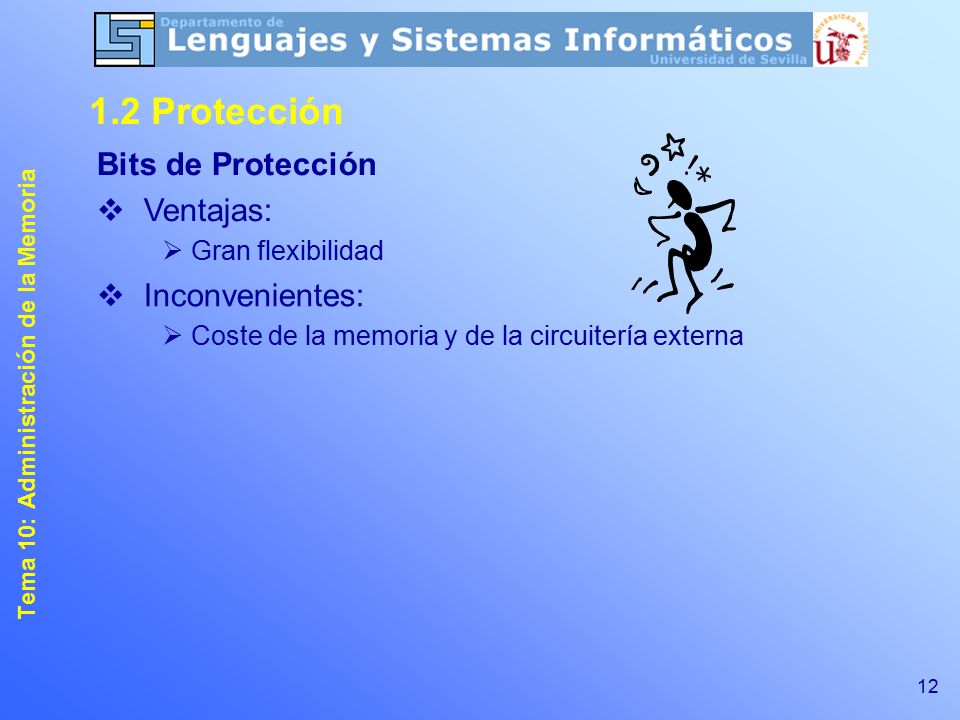 Departamento de
Lenguajes y Sistemas Informáticos
Universidad de Sevilla

1.2 Protección

Bits de Protección

❖ Ventajas:
➢ Gran flexibilidad

❖ Inconvenientes:
➢ Coste de la memoria y de la circuitería externa

Tema 10: Administración de la Memoria

12